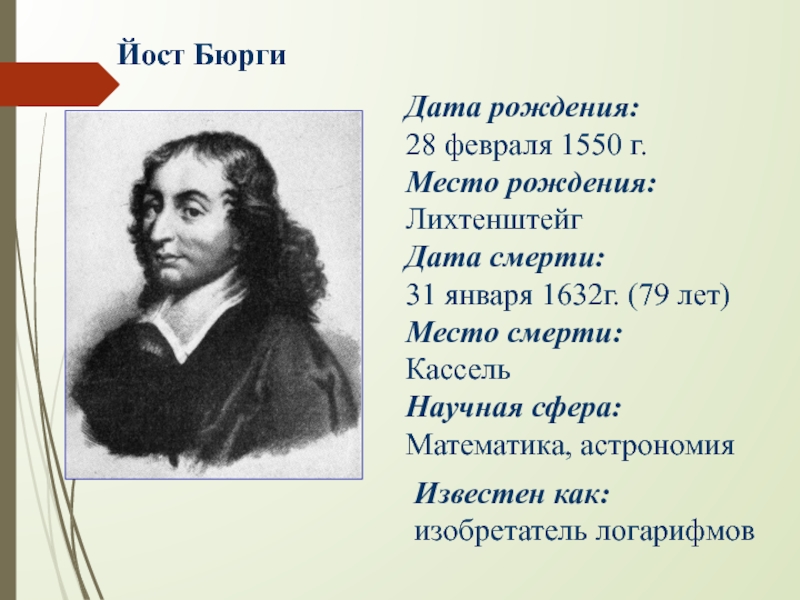 Йост Бюрги

Дата рождения:
28 февраля 1550 г.
Место рождения:
Лихтенштейг
Дата смерти:
31 января 1632г. (79 лет)
Место смерти:
Кассель
Научная сфера:
Математика, астрономия

Известен как:
изобретатель логарифмов